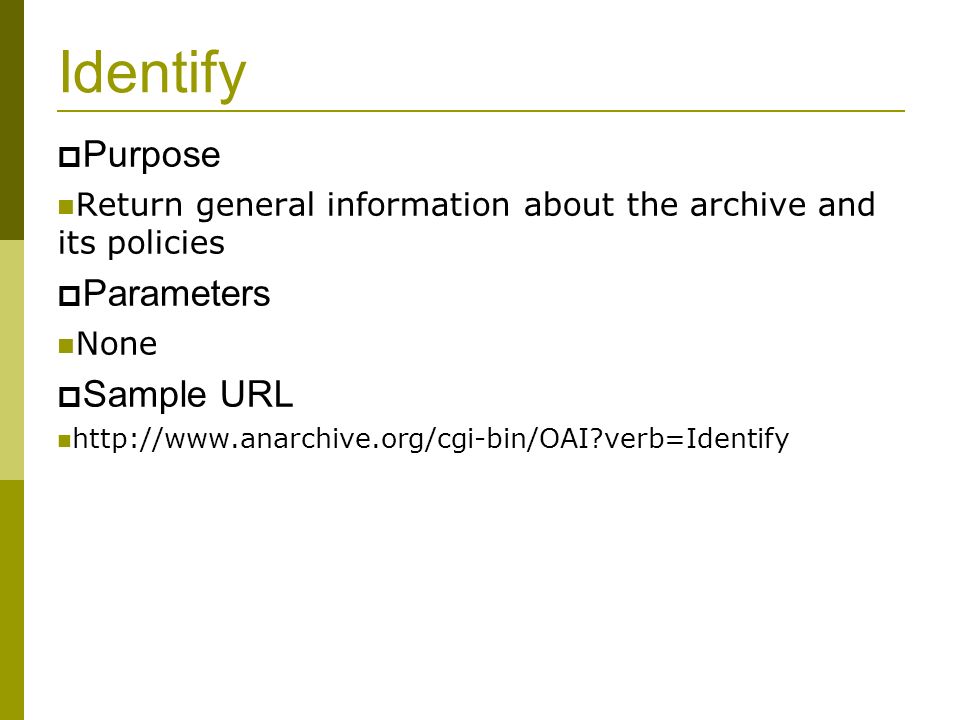 Identify

Purpose

Return general information about the archive and its policies

Parameters

None

Sample URL

http://www.anarchive.org/cgi-bin/OAI?verb=Identify